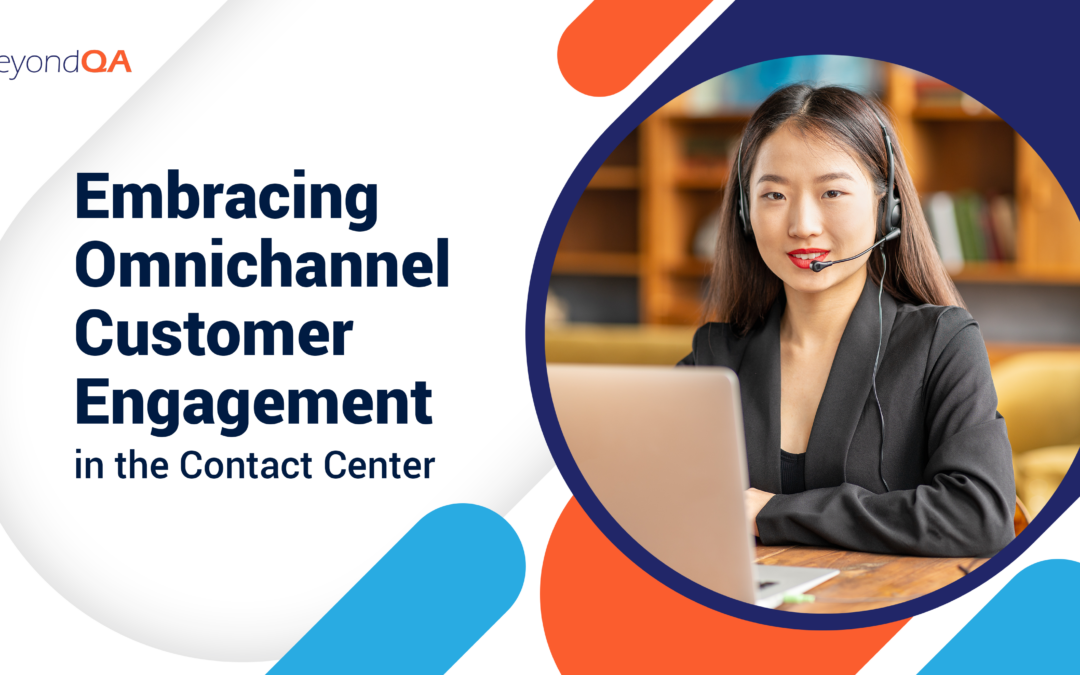 eyondQA

Embracing Omnichannel Customer Engagement

in the Contact Center